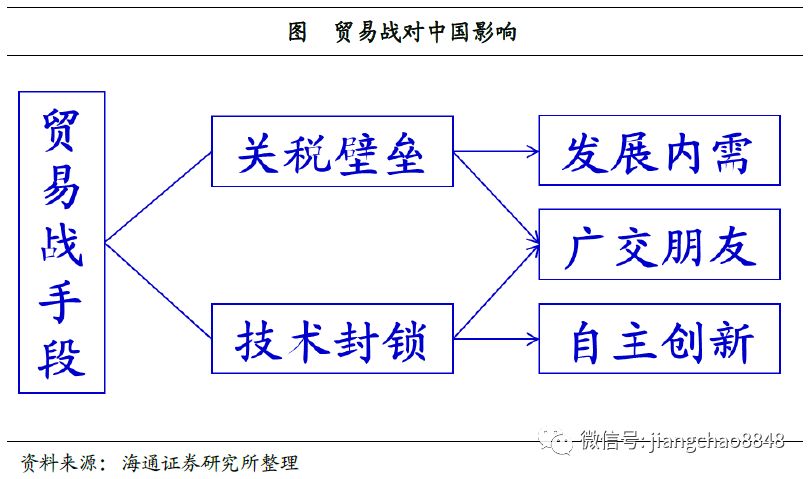 图 贸易战对中国影响

贸易战手段

关税壁垒

技术封锁

发展内需

广交朋友

自主创新

资料来源：海通证券研究所整理

微信号: jiangchao8848